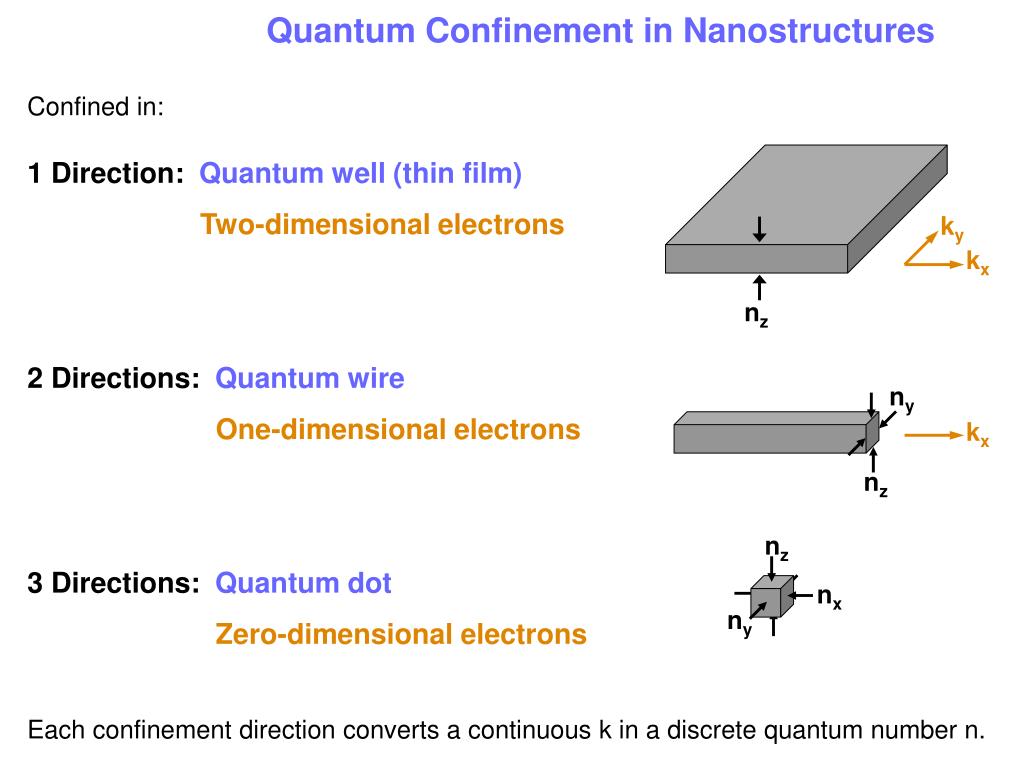 Quantum Confinement in Nanostructures

Confined in:

1 Direction: Quantum well (thin film)

Two-dimensional electrons

$k_y$
$k_x$
$n_z$

2 Directions: Quantum wire

One-dimensional electrons

$n_y$
$k_x$
$n_z$

3 Directions: Quantum dot

Zero-dimensional electrons

$n_z$
$n_x$
$n_y$

Each confinement direction converts a continuous k in a discrete quantum number n.